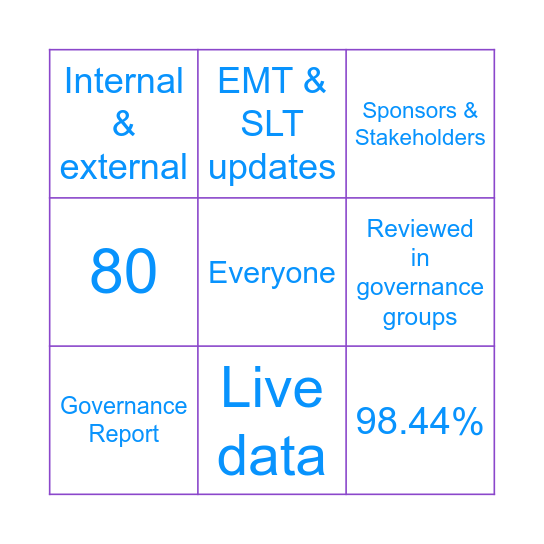 | | | |
|---|---|---|
| Internal & external | EMT & SLT updates | Sponsors & Stakeholders |
| 80 | Everyone | Reviewed in governance groups |
| Governance Report | Live data | 98.44% |